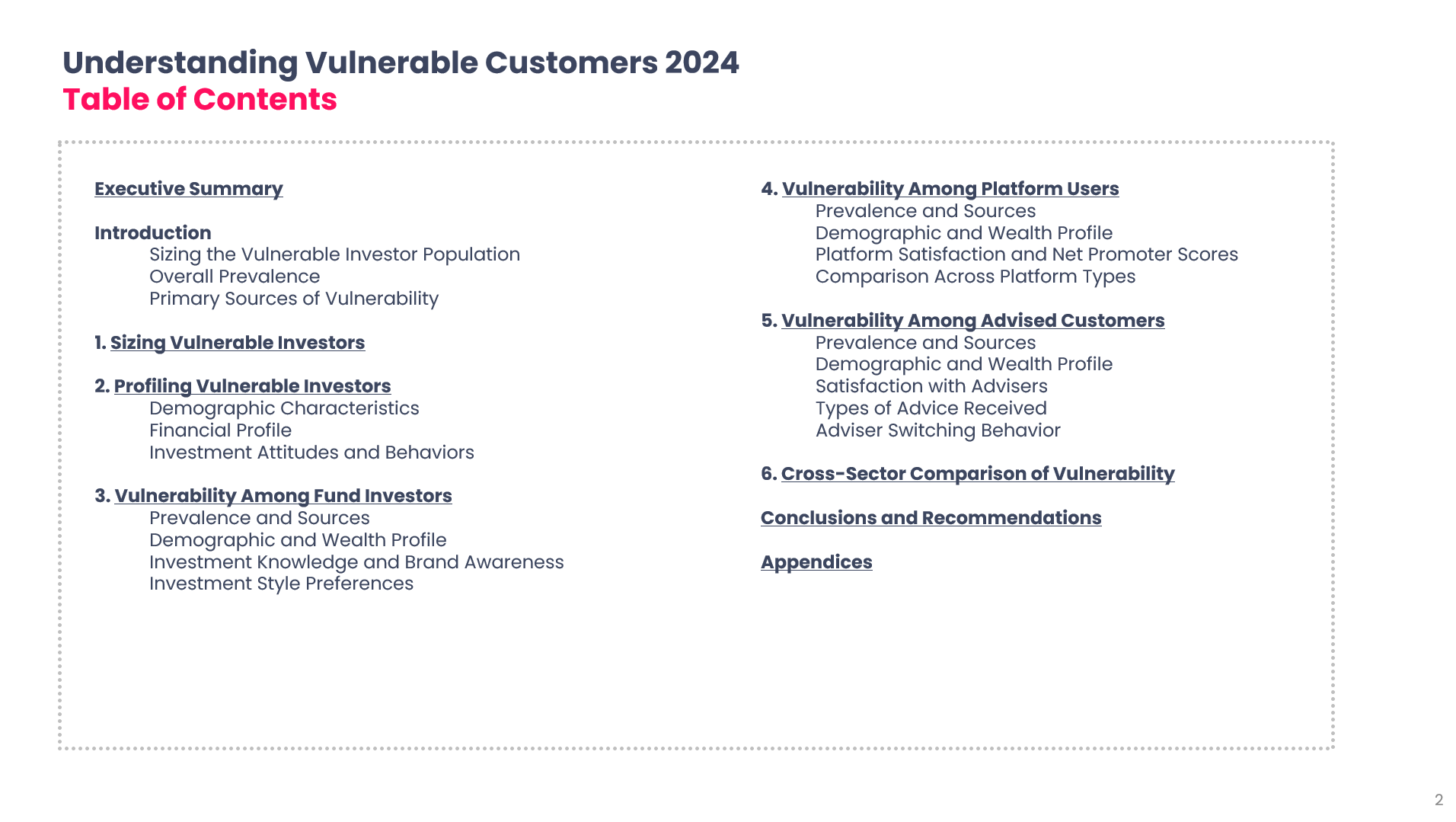 Understanding Vulnerable Customers 2024
Table of Contents

Executive Summary

Introduction
Sizing the Vulnerable Investor Population
Overall Prevalence
Primary Sources of Vulnerability

1. Sizing Vulnerable Investors

2. Profiling Vulnerable Investors
Demographic Characteristics
Financial Profile
Investment Attitudes and Behaviors

3. Vulnerability Among Fund Investors
Prevalence and Sources
Demographic and Wealth Profile
Investment Knowledge and Brand Awareness
Investment Style Preferences

4. Vulnerability Among Platform Users
Prevalence and Sources
Demographic and Wealth Profile
Platform Satisfaction and Net Promoter Scores
Comparison Across Platform Types

5. Vulnerability Among Advised Customers
Prevalence and Sources
Demographic and Wealth Profile
Satisfaction with Advisers
Types of Advice Received
Adviser Switching Behavior

6. Cross-Sector Comparison of Vulnerability

Conclusions and Recommendations

Appendices

2